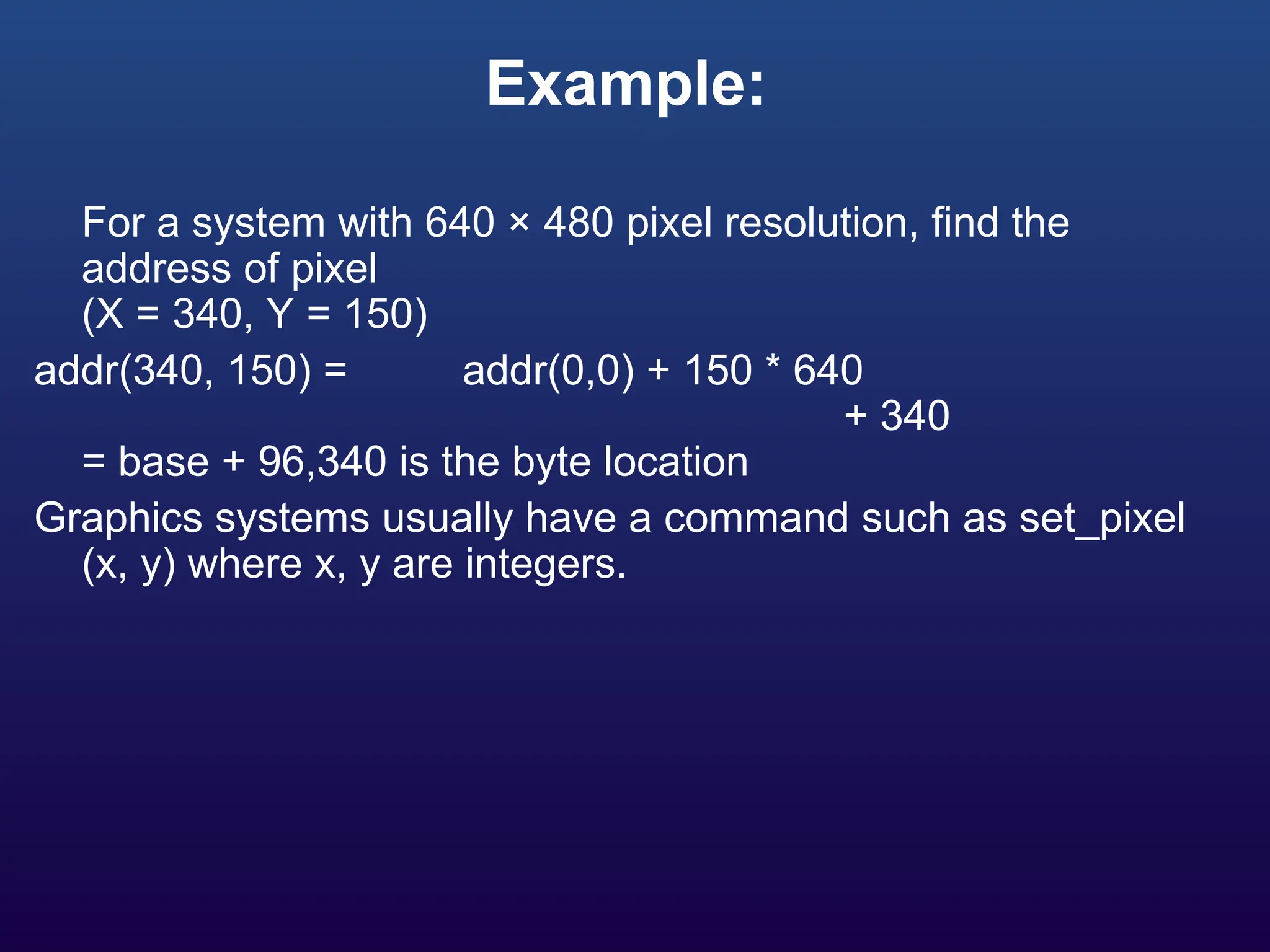 Example:

For a system with 640 × 480 pixel resolution, find the address of pixel (X = 340, Y = 150)

addr(340, 150) = addr(0,0) + 150 * 640 + 340

= base + 96,340 is the byte location

Graphics systems usually have a command such as set_pixel (x, y) where x, y are integers.